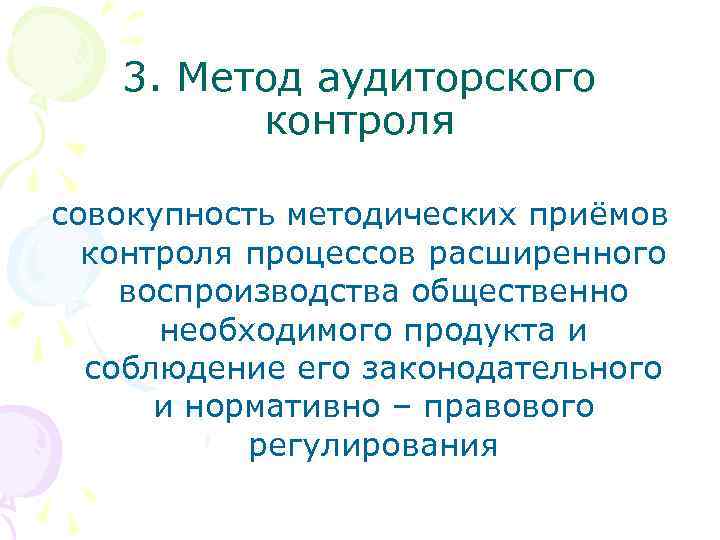 3. Метод аудиторского контроля

совокупность методических приёмов контроля процессов расширенного воспроизводства общественно необходимого продукта и соблюдение его законодательного и нормативно – правового регулирования